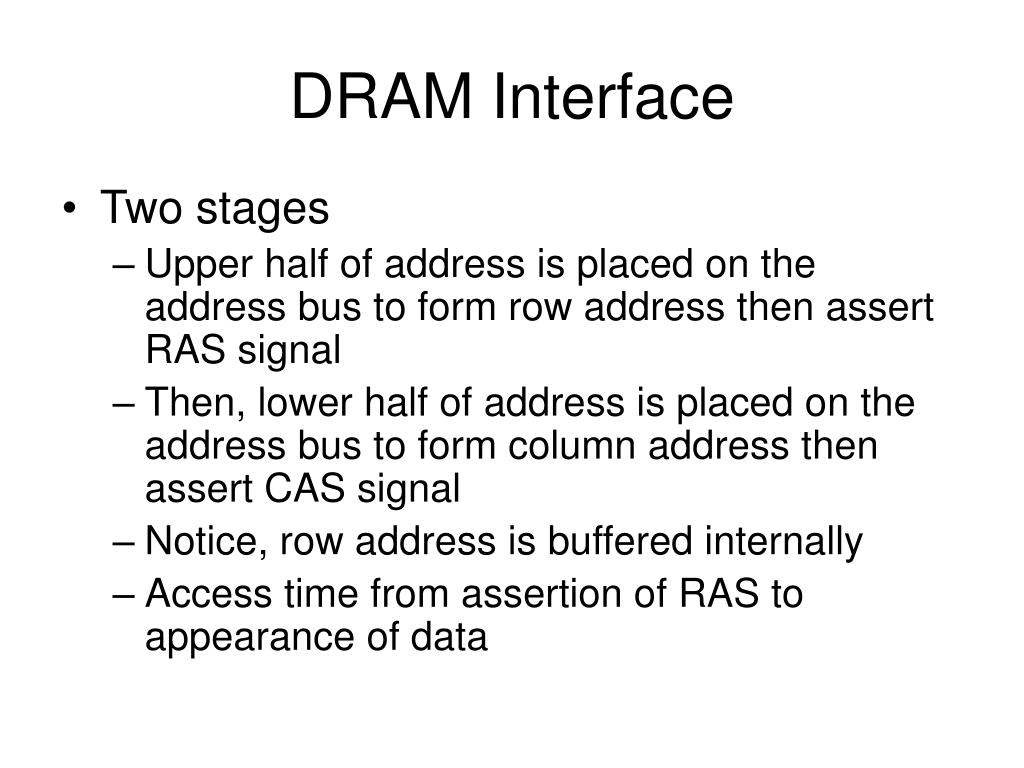 DRAM Interface

• Two stages
  – Upper half of address is placed on the address bus to form row address then assert RAS signal
  – Then, lower half of address is placed on the address bus to form column address then assert CAS signal
  – Notice, row address is buffered internally
  – Access time from assertion of RAS to appearance of data